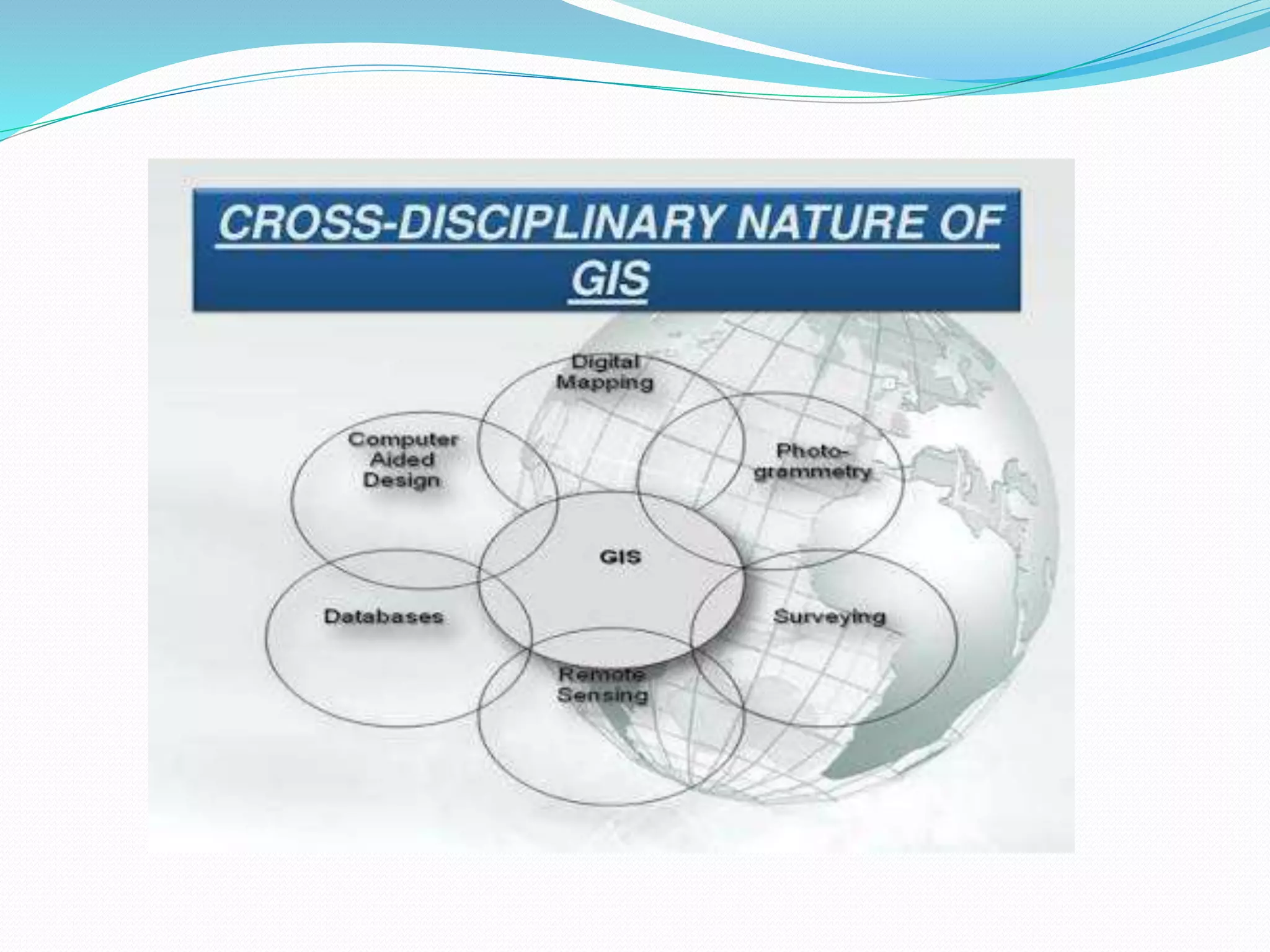 CROSS-DISCIPLINARY NATURE OF GIS

Digital Mapping

Computer Aided Design

Photo-grammetry

GIS

Databases

Surveying

Remote Sensing